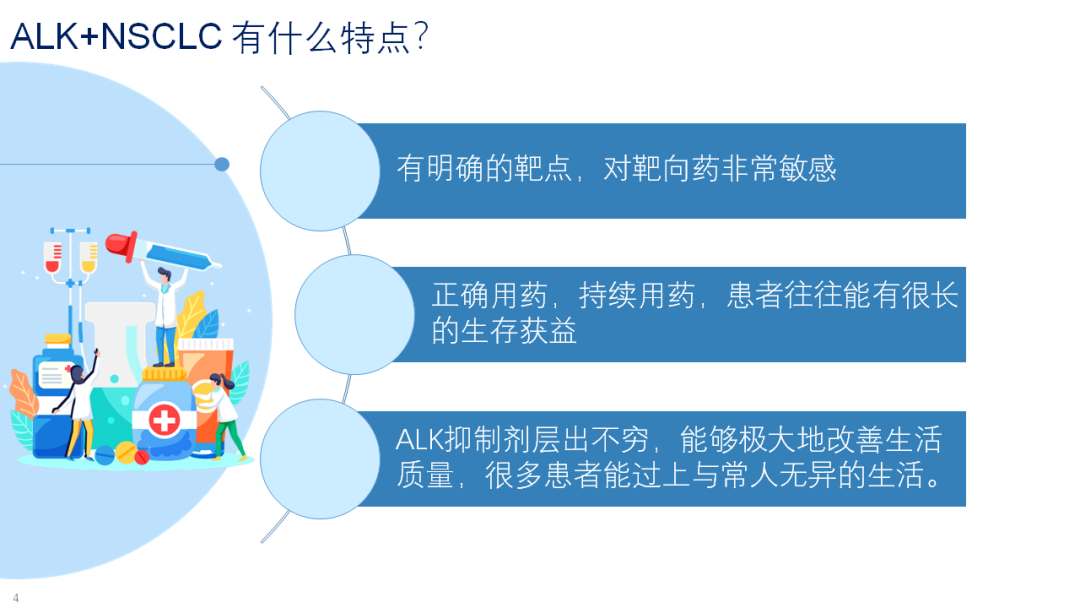 ALK+NSCLC 有什么特点?

有明确的靶点，对靶向药非常敏感

正确用药，持续用药，患者往往能有很长的生存获益

ALK抑制剂层出不穷，能够极大地改善生活质量，很多患者能过上与常人无异的生活。

4